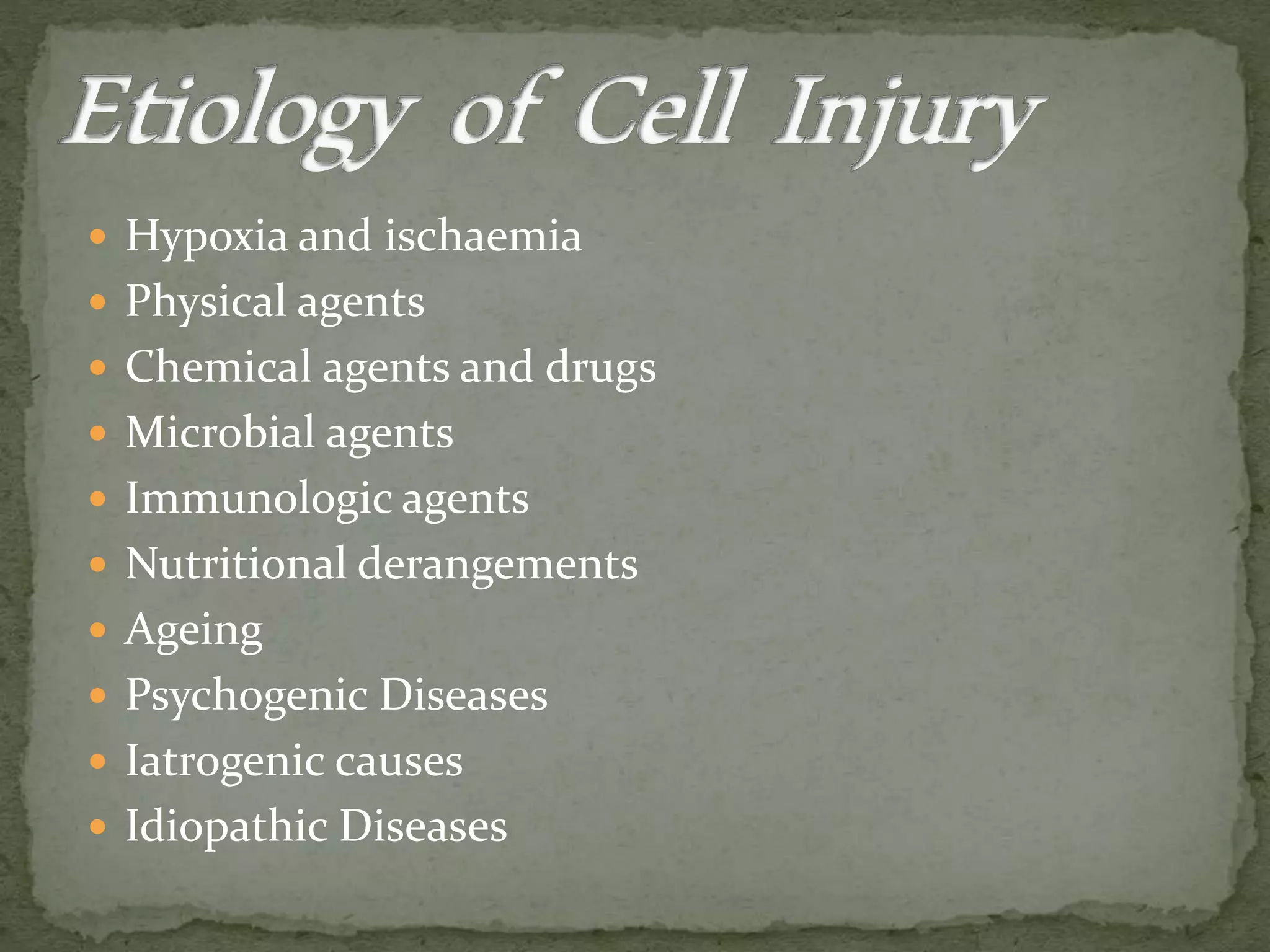 Etiology of Cell Injury

- Hypoxia and ischaemia
- Physical agents
- Chemical agents and drugs
- Microbial agents
- Immunologic agents
- Nutritional derangements
- Ageing
- Psychogenic Diseases
- Iatrogenic causes
- Idiopathic Diseases